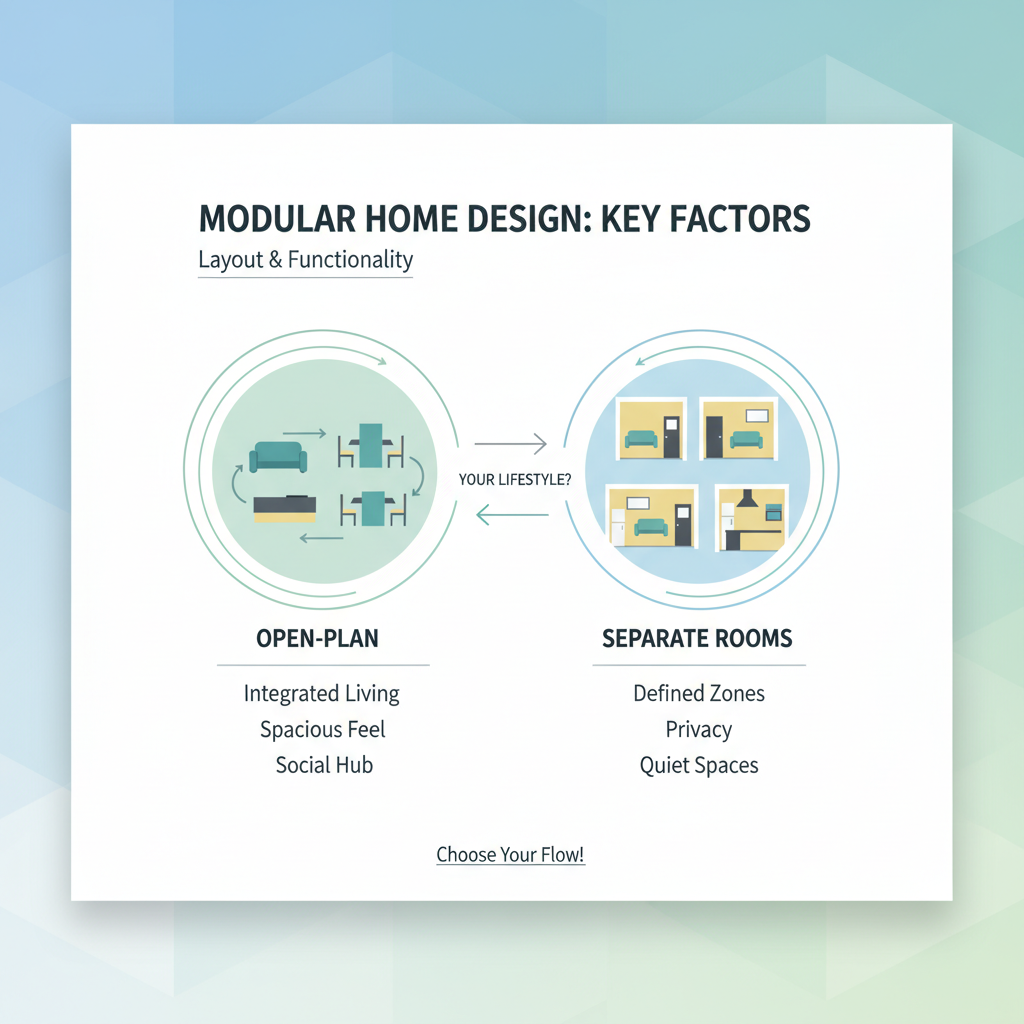 MODULAR HOME DESIGN: KEY FACTORS

Layout & Functionality

YOUR LIFESTYLE?

OPEN-PLAN

Integrated Living
Spacious Feel
Social Hub

SEPARATE ROOMS

Defined Zones
Privacy
Quiet Spaces

Choose Your Flow!